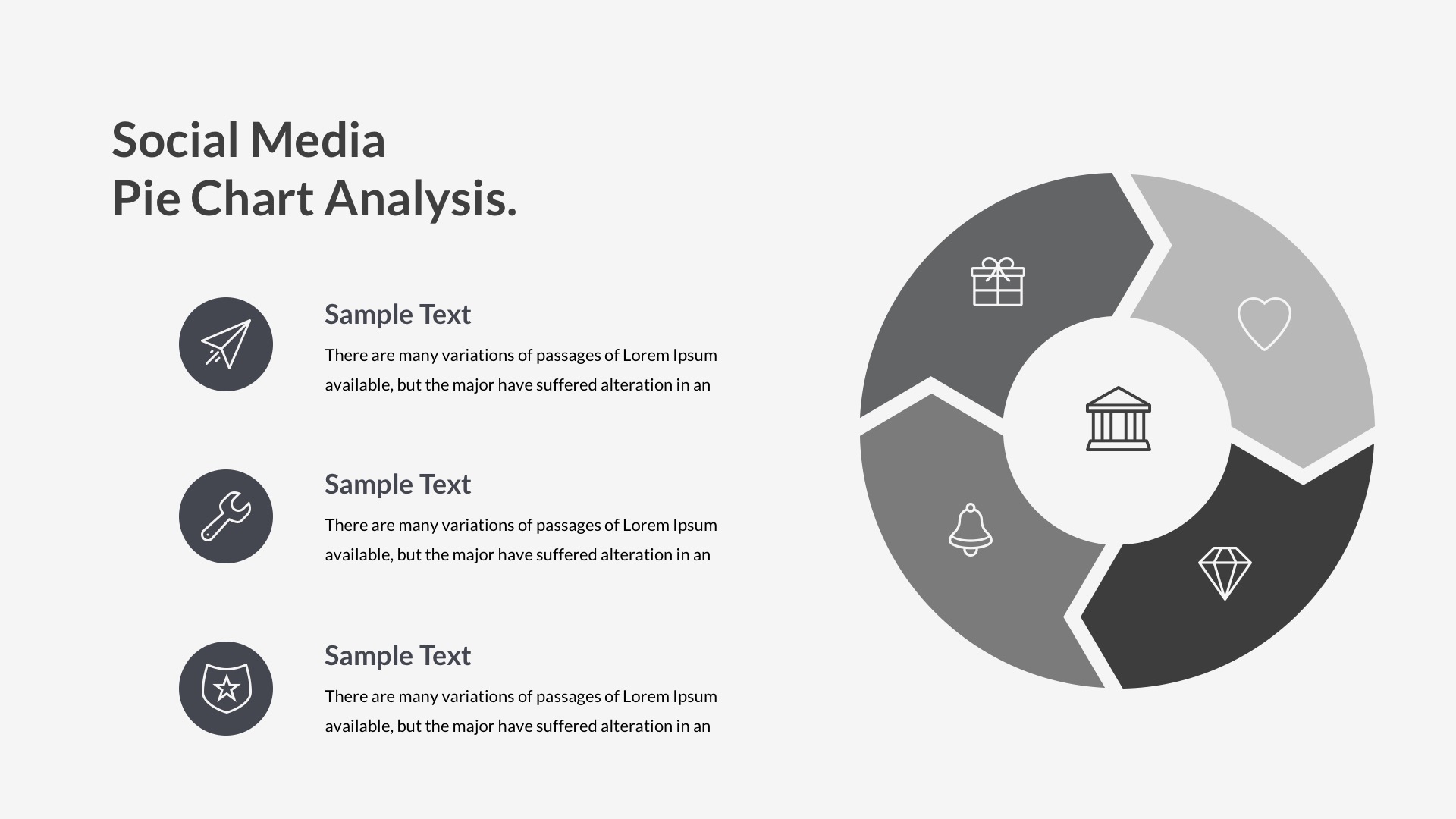 Social Media
Pie Chart Analysis.

Sample Text

There are many variations of passages of Lorem Ipsum available, but the major have suffered alteration in an

Sample Text

There are many variations of passages of Lorem Ipsum available, but the major have suffered alteration in an

Sample Text

There are many variations of passages of Lorem Ipsum available, but the major have suffered alteration in an